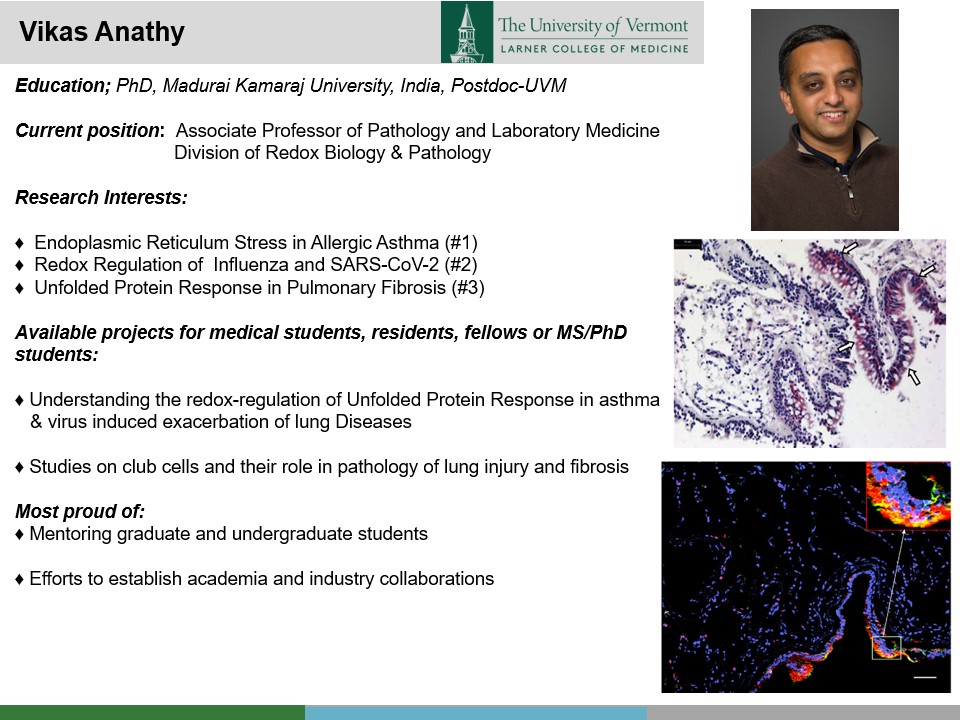 Vikas Anathy

The University of Vermont
LARNER COLLEGE OF MEDICINE

Education; PhD, Madurai Kamaraj University, India, Postdoc-UVM

Current position: Associate Professor of Pathology and Laboratory Medicine
Division of Redox Biology & Pathology

Research Interests:

♦ Endoplasmic Reticulum Stress in Allergic Asthma (#1)
♦ Redox Regulation of Influenza and SARS-CoV-2 (#2)
♦ Unfolded Protein Response in Pulmonary Fibrosis (#3)

Available projects for medical students, residents, fellows or MS/PhD students:

♦ Understanding the redox-regulation of Unfolded Protein Response in asthma & virus induced exacerbation of lung Diseases

♦ Studies on club cells and their role in pathology of lung injury and fibrosis

Most proud of:
♦ Mentoring graduate and undergraduate students

♦ Efforts to establish academia and industry collaborations